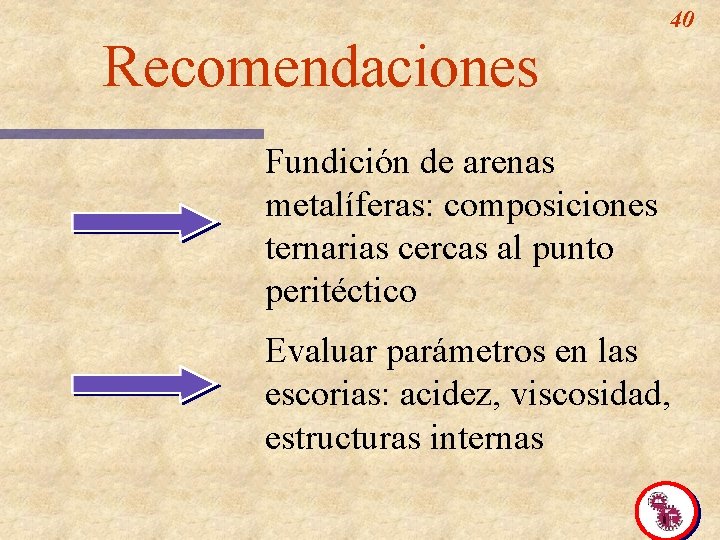 40

Recomendaciones

Fundición de arenas metalíferas: composiciones ternarias cercas al punto peritéctico

Evaluar parámetros en las escorias: acidez, viscosidad, estructuras internas